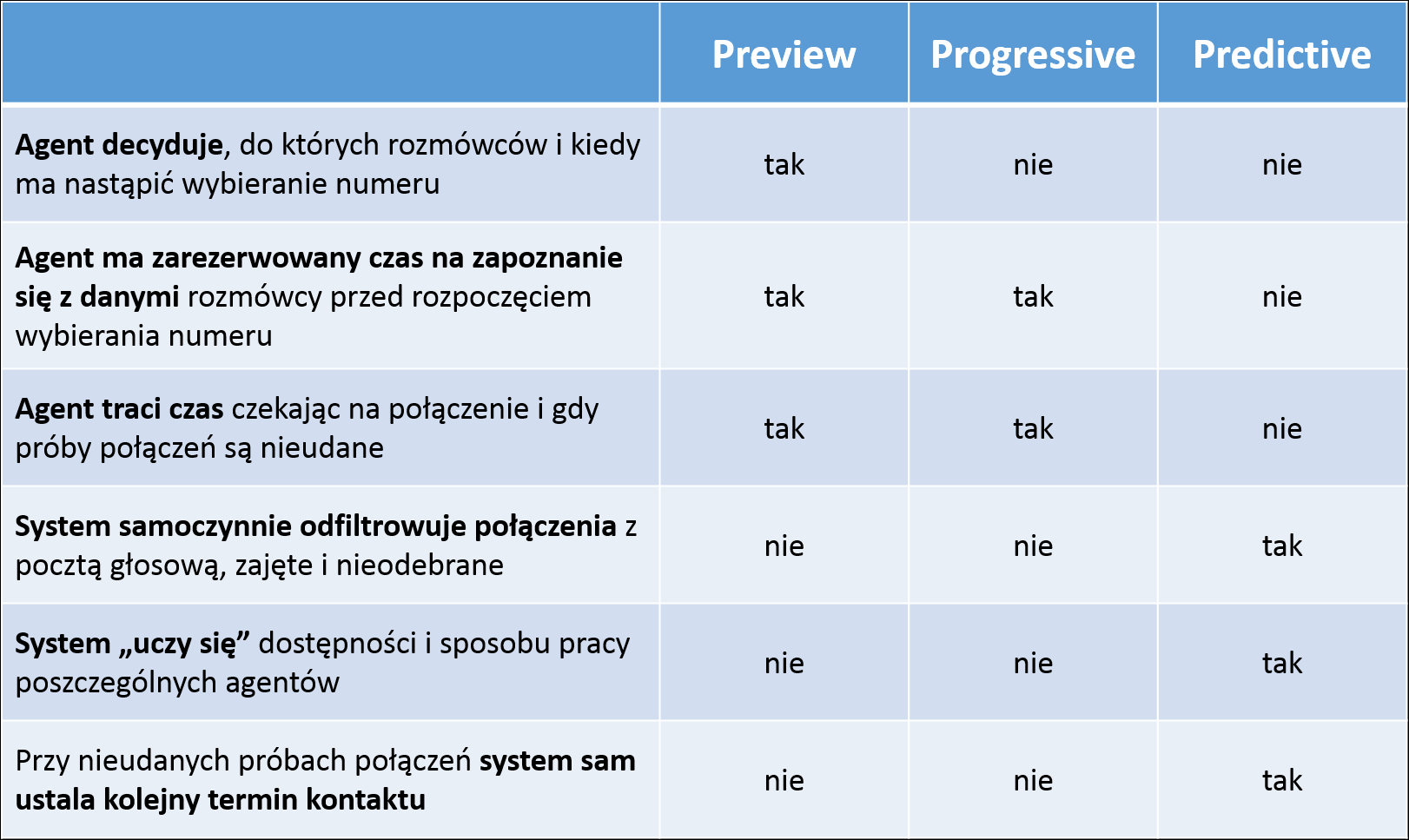 | | Preview | Progressive | Predictive |
|---|---|---|---|
| Agent decyduje, do których rozmówców i kiedy ma nastąpić wybieranie numeru | tak | nie | nie |
| Agent ma zarezerwowany czas na zapoznanie się z danymi rozmówcy przed rozpoczęciem wybierania numeru | tak | tak | nie |
| Agent traci czas czekając na połączenie i gdy próby połączeń są nieudane | tak | tak | nie |
| System samoczynnie odfiltrowuje połączenia z pocztą głosową, zajęte i nieodebrane | nie | nie | tak |
| System „uczy się” dostępności i sposobu pracy poszczególnych agentów | nie | nie | tak |
| Przy nieudanych próbach połączeń system sam ustala kolejny termin kontaktu | nie | nie | tak |